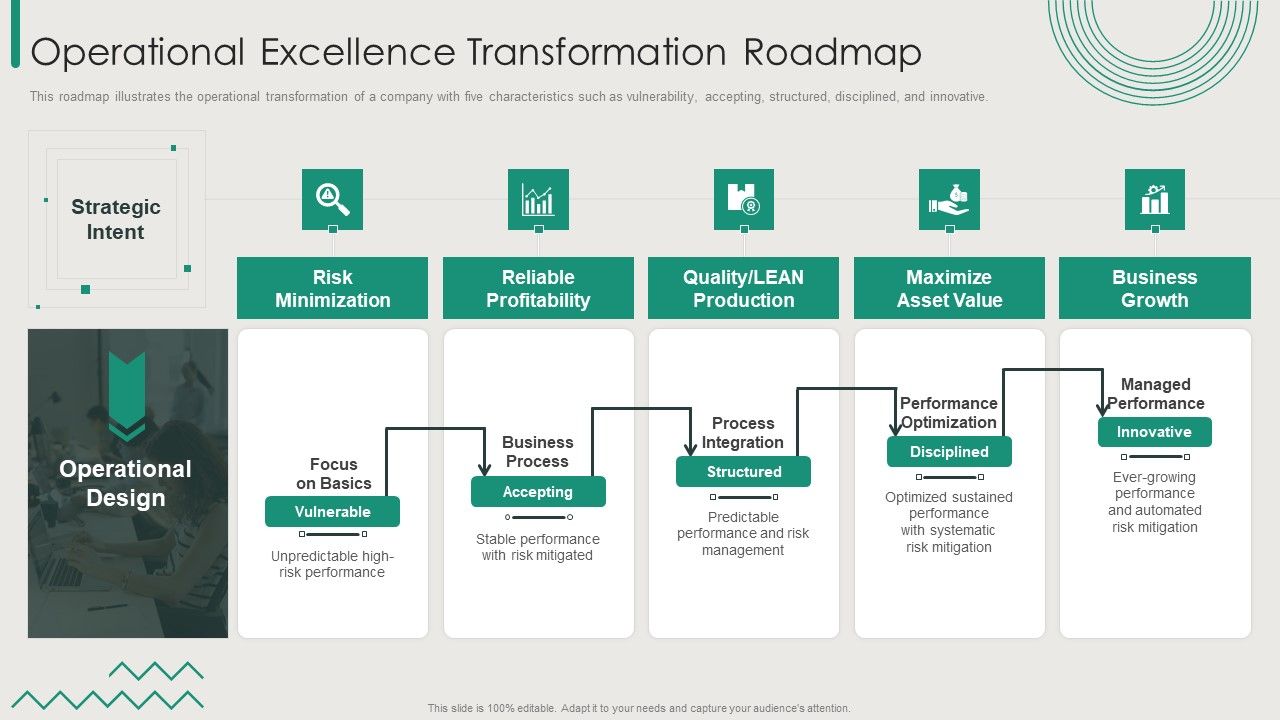 Operational Excellence Transformation Roadmap

This roadmap illustrates the operational transformation of a company with five characteristics such as vulnerability, accepting, structured, disciplined, and innovative.

Strategic Intent

Risk Minimization

Reliable Profitability

Quality/LEAN Production

Maximize Asset Value

Business Growth

Operational Design

Focus on Basics

Vulnerable

Unpredictable high-risk performance

Business Process

Accepting

Stable performance with risk mitigated

Process Integration

Structured

Predictable performance and risk management

Performance Optimization

Disciplined

Optimized sustained performance with systematic risk mitigation

Managed Performance

Innovative

Ever-growing performance and automated risk mitigation

This slide is 100% editable. Adapt it to your needs and capture your audience's attention.